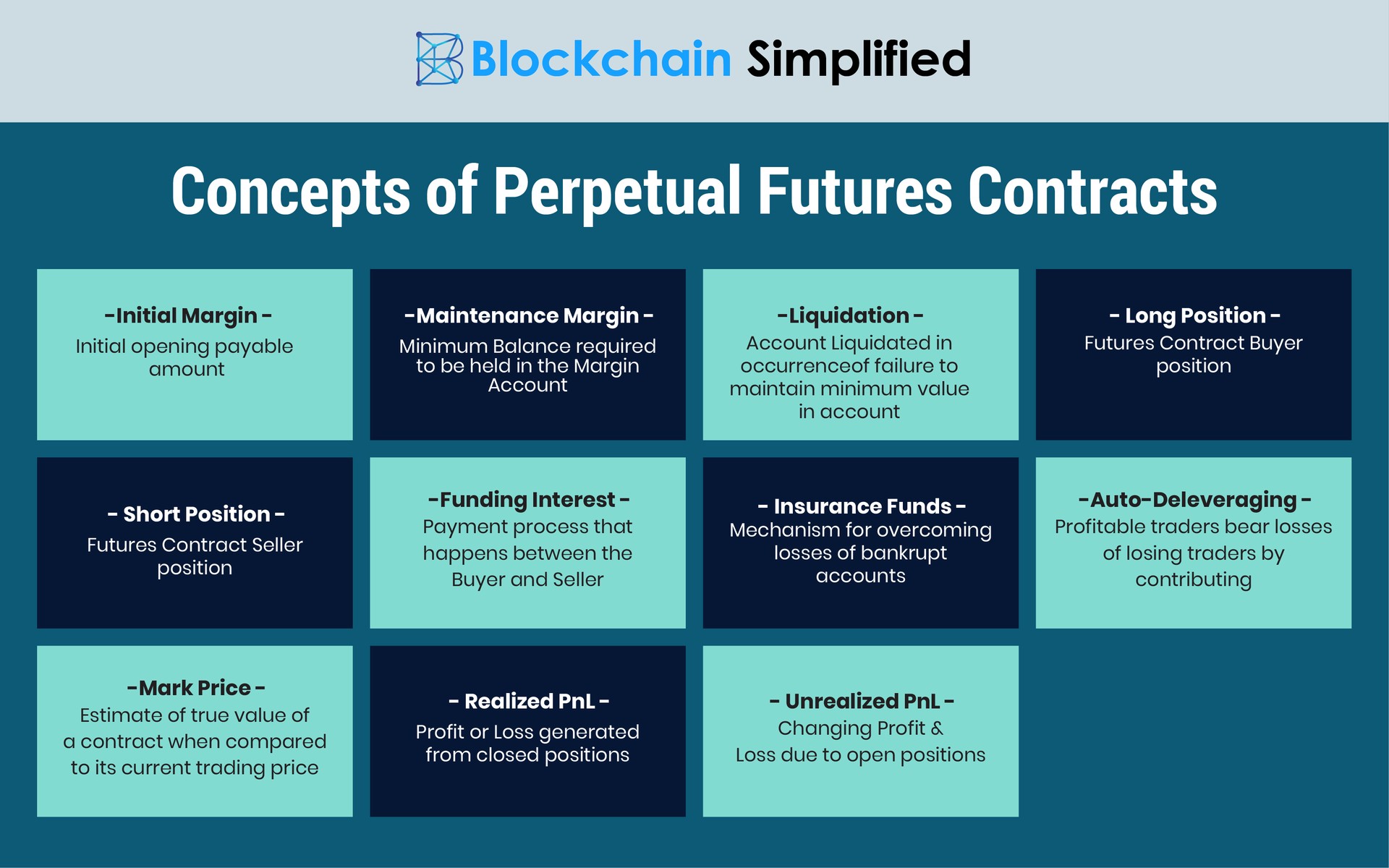 Blockchain Simplified

Concepts of Perpetual Futures Contracts

-Initial Margin -
Initial opening payable amount

-Maintenance Margin -
Minimum Balance required to be held in the Margin Account

-Liquidation -
Account Liquidated in occurrenceof failure to maintain minimum value in account

- Long Position -
Futures Contract Buyer position

- Short Position -
Futures Contract Seller position

-Funding Interest -
Payment process that happens between the Buyer and Seller

- Insurance Funds -
Mechanism for overcoming losses of bankrupt accounts

-Auto-Deleveraging -
Profitable traders bear losses of losing traders by contributing

-Mark Price -
Estimate of true value of a contract when compared to its current trading price

- Realized PnL -
Profit or Loss generated from closed positions

- Unrealized PnL -
Changing Profit & Loss due to open positions